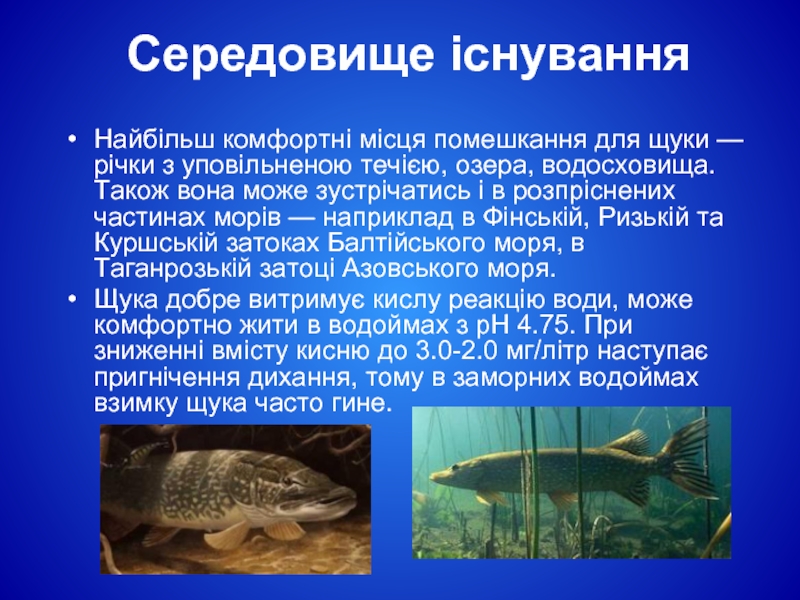 Середовище існування

• Найбільш комфортні місця помешкання для щуки — річки з уповільненою течією, озера, водосховища. Також вона може зустрічатись і в розпріснених частинах морів — наприклад в Фінській, Ризькій та Куршській затоках Балтійського моря, в Таганрозькій затоці Азовського моря.
• Щука добре витримує кислу реакцію води, може комфортно жити в водоймах з pH 4.75. При зниженні вмісту кисню до 3.0-2.0 мг/літр наступає пригнічення дихання, тому в заморних водоймах взимку щука часто гине.